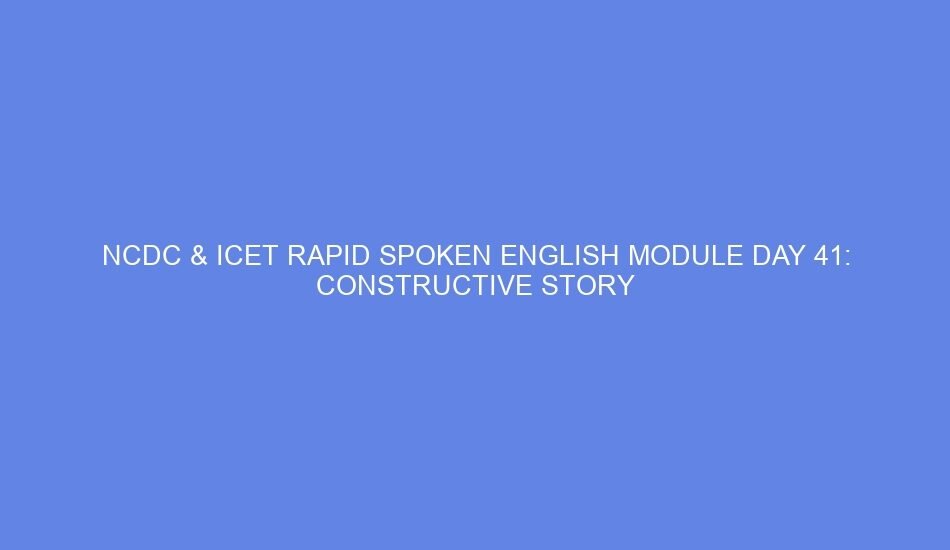 NCDC & ICET RAPID SPOKEN ENGLISH MODULE DAY 41: CONSTRUCTIVE STORY